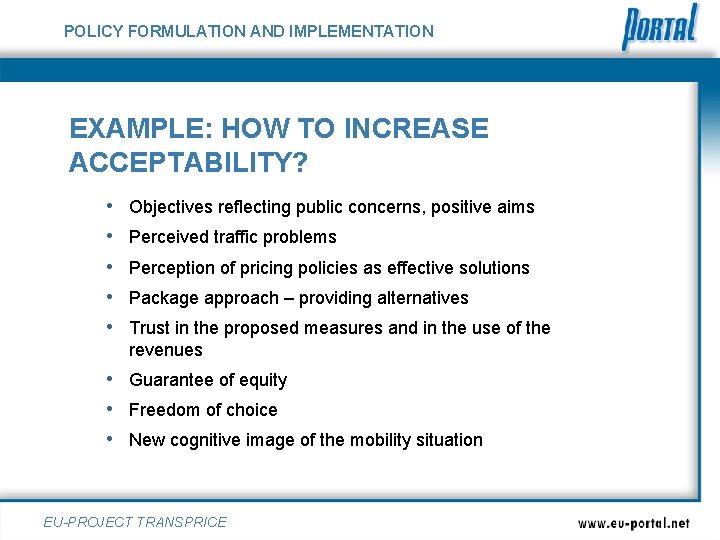 POLICY FORMULATION AND IMPLEMENTATION

PORTAL

EXAMPLE: HOW TO INCREASE ACCEPTABILITY?

• Objectives reflecting public concerns, positive aims
• Perceived traffic problems
• Perception of pricing policies as effective solutions
• Package approach – providing alternatives
• Trust in the proposed measures and in the use of the revenues
• Guarantee of equity
• Freedom of choice
• New cognitive image of the mobility situation

EU-PROJECT TRANSPRICE

www.eu-portal.net